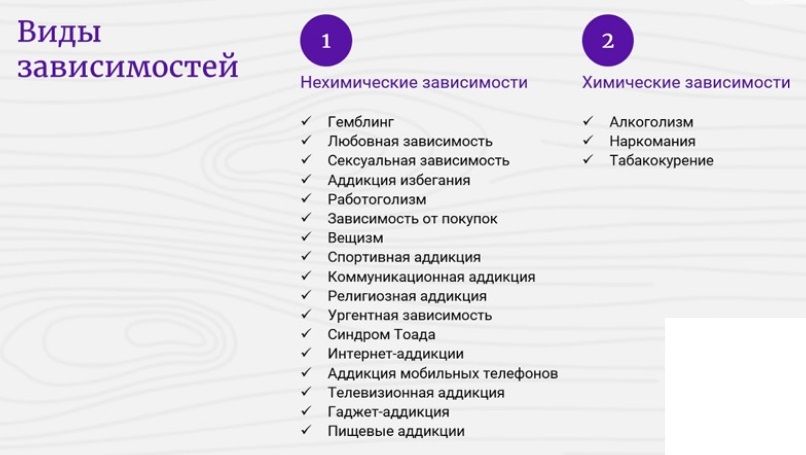 Виды зависимостей

1

Нехимические зависимости

✓ Гемблинг
✓ Любовная зависимость
✓ Сексуальная зависимость
✓ Аддикция избегания
✓ Работоголизм
✓ Зависимость от покупок
✓ Вещизм
✓ Спортивная аддикция
✓ Коммуникационная аддикция
✓ Религиозная аддикция
✓ Ургентная зависимость
✓ Синдром Тоада
✓ Интернет-аддикции
✓ Аддикция мобильных телефонов
✓ Телевизионная аддикция
✓ Гаджет-аддикция
✓ Пищевые аддикции

2

Химические зависимости

✓ Алкоголизм
✓ Наркомания
✓ Табакокурение